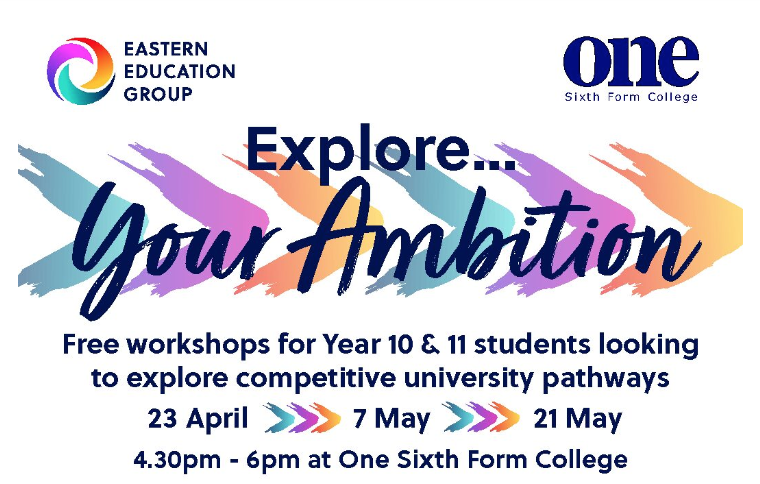 EASTERN EDUCATION GROUP

one
Sixth Form College

Explore...
Your Ambition

Free workshops for Year 10 & 11 students looking to explore competitive university pathways

23 April 7 May 21 May

4.30pm - 6pm at One Sixth Form College